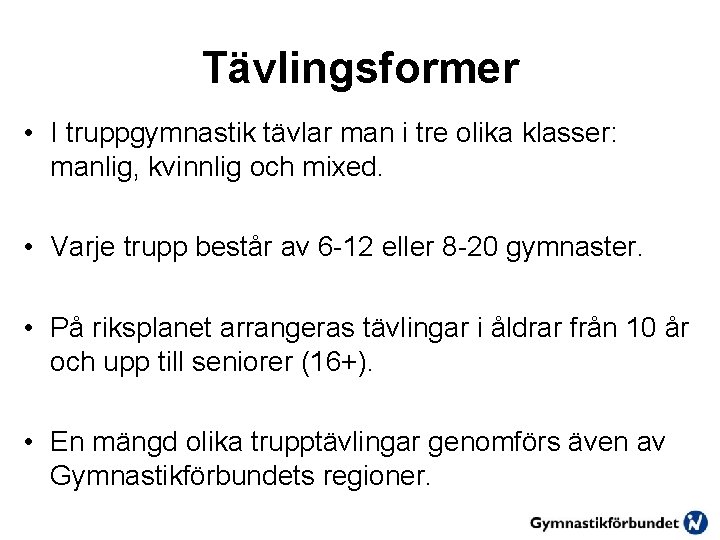 Tävlingsformer

• I truppgymnastik tävlar man i tre olika klasser: manlig, kvinnlig och mixed.

• Varje trupp består av 6-12 eller 8-20 gymnaster.

• På riksplanet arrangeras tävlingar i åldrar från 10 år och upp till seniorer (16+).

• En mängd olika trupptävlingar genomförs även av Gymnastikförbundets regioner.

Gymnastikförbundet